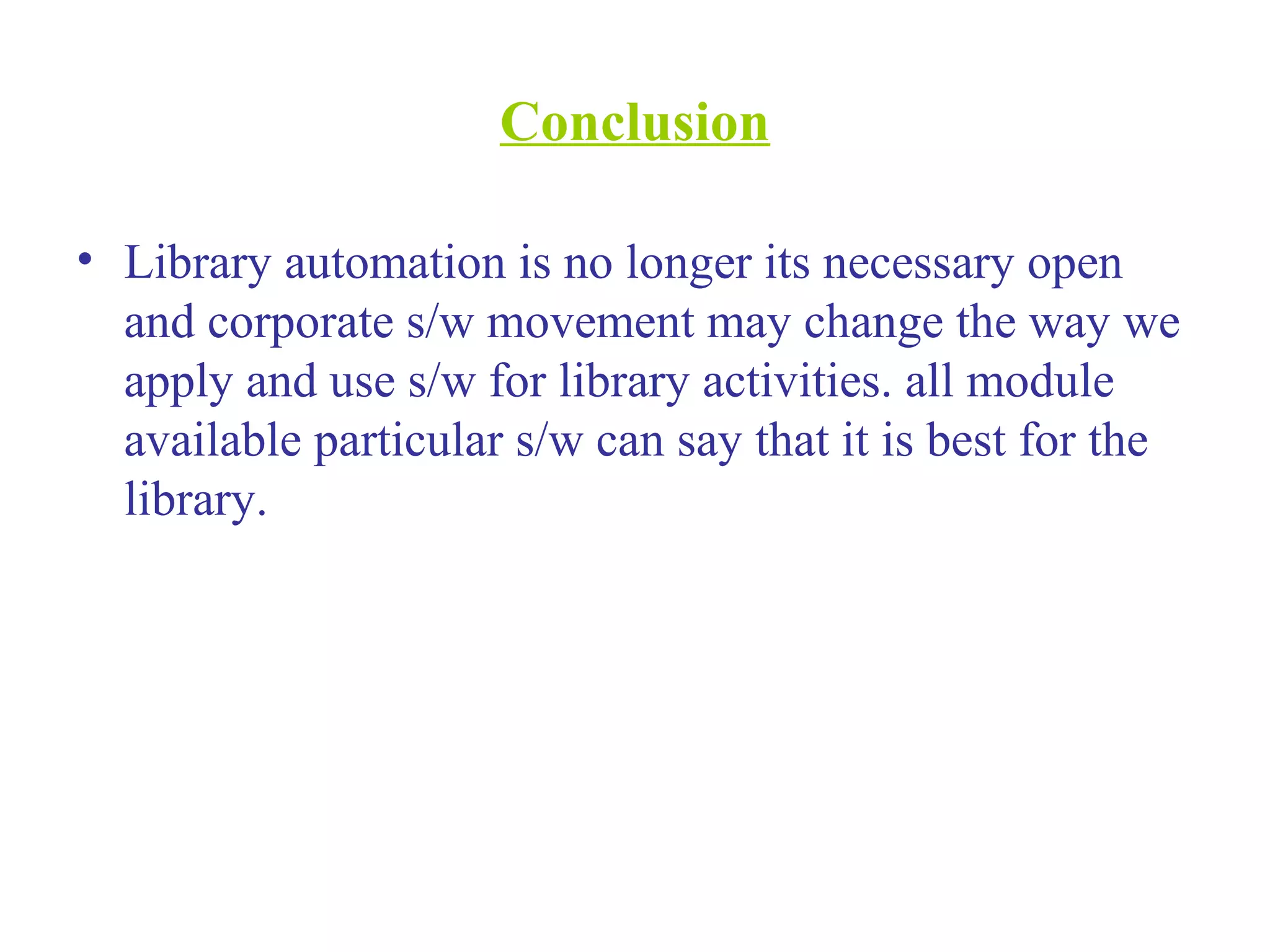 Conclusion

• Library automation is no longer its necessary open and corporate s/w movement may change the way we apply and use s/w for library activities. all module available particular s/w can say that it is best for the library.